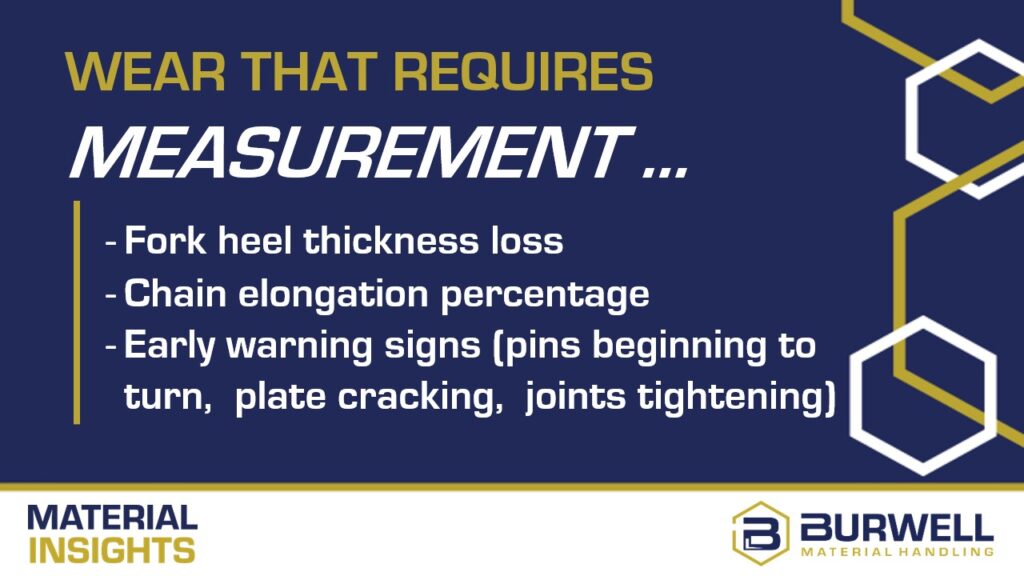 WEAR THAT REQUIRES
MEASUREMENT ...

- Fork heel thickness loss
- Chain elongation percentage
- Early warning signs (pins beginning to turn, plate cracking, joints tightening)

MATERIAL
INSIGHTS

BURWELL
MATERIAL HANDLING